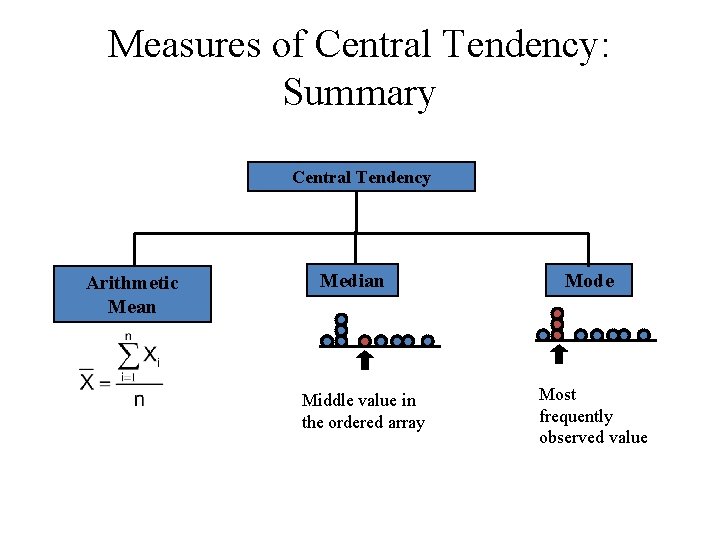 Measures of Central Tendency: Summary

Central Tendency

Arithmetic Mean

$\overline{X} = \frac{\sum_{i=1}^{n} X_i}{n}$

Median

Middle value in the ordered array

Mode

Most frequently observed value